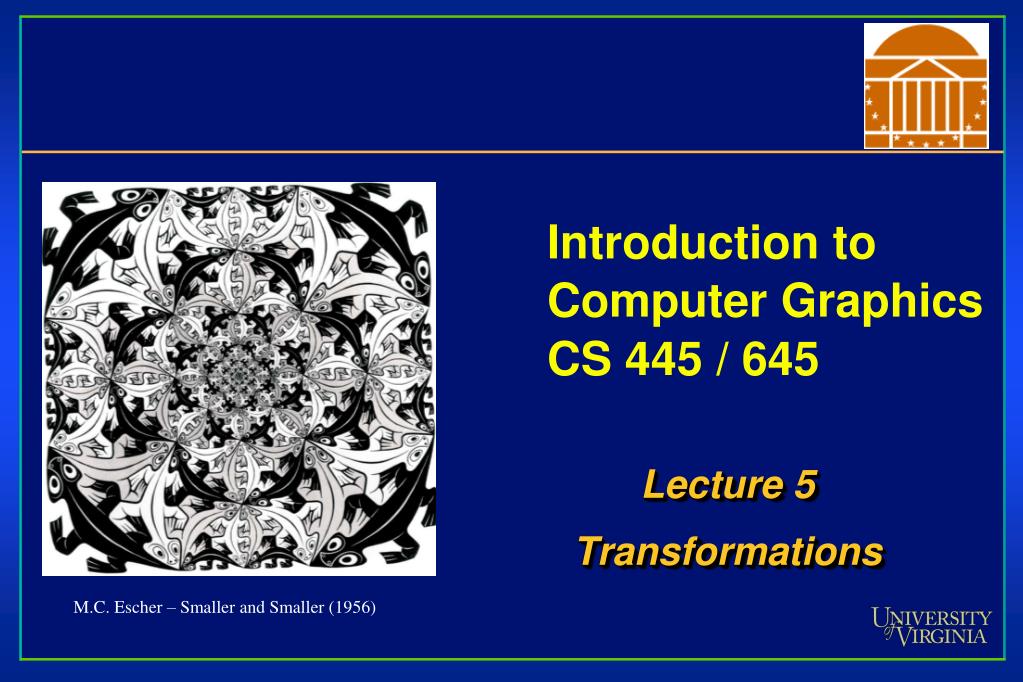 Introduction to Computer Graphics CS 445 / 645

Lecture 5

Transformations

M.C. Escher – Smaller and Smaller (1956)

UNIVERSITY of VIRGINIA